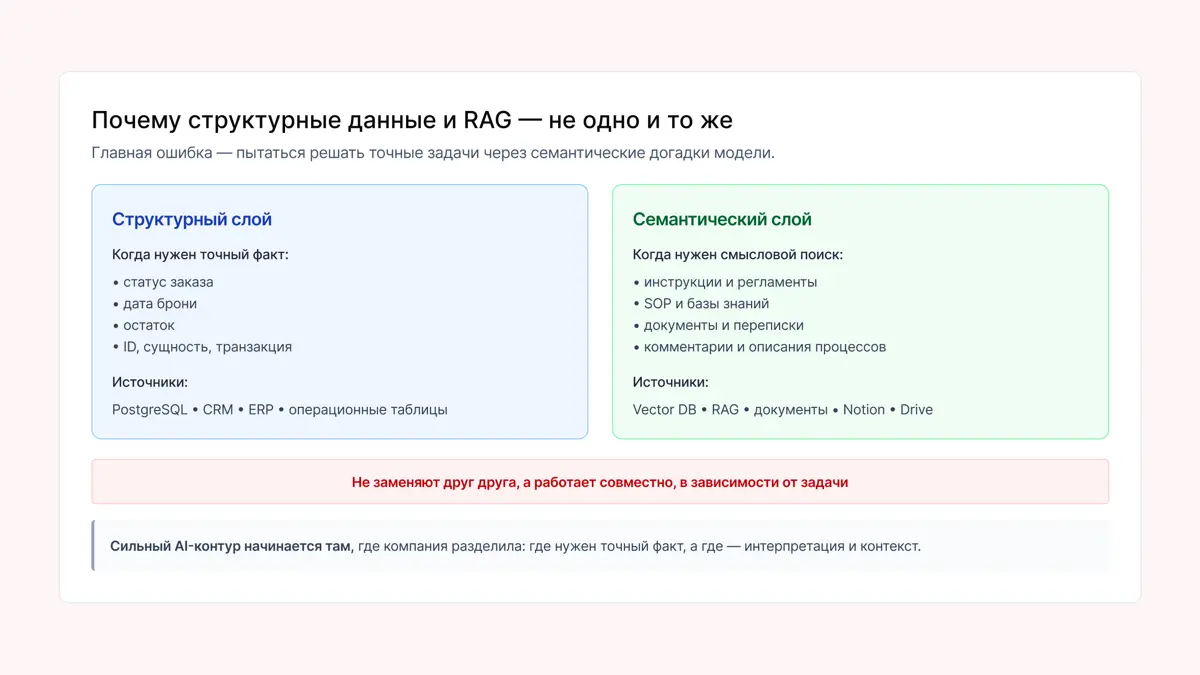 Почему структурные данные и RAG — не одно и то же

Главная ошибка — пытаться решать точные задачи через семантические догадки модели.

Структурный слой

Когда нужен точный факт:

• статус заказа
• дата брони
• остаток
• ID, сущность, транзакция

Источники:

PostgreSQL • CRM • ERP • операционные таблицы

Семантический слой

Когда нужен смысловой поиск:

• инструкции и регламенты
• SOP и базы знаний
• документы и переписки
• комментарии и описания процессов

Источники:

Vector DB • RAG • документы • Notion • Drive

Не заменяют друг друга, а работает совместно, в зависимости от задачи

Сильный AI-контур начинается там, где компания разделила: где нужен точный факт, а где — интерпретация и контекст.